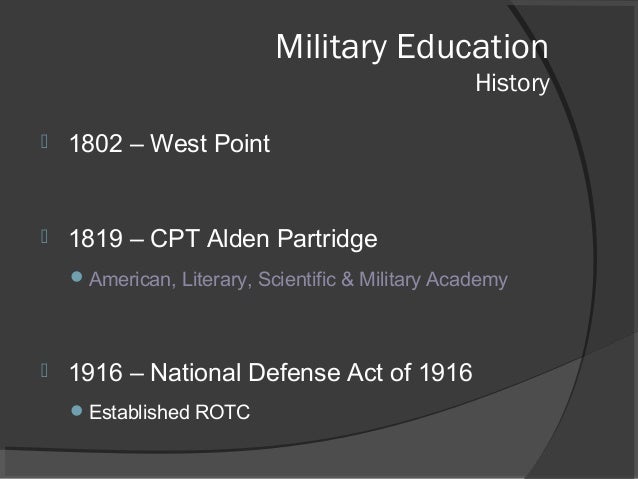 Military Education
History

1802 – West Point

1819 – CPT Alden Partridge

American, Literary, Scientific & Military Academy

1916 – National Defense Act of 1916

Established ROTC